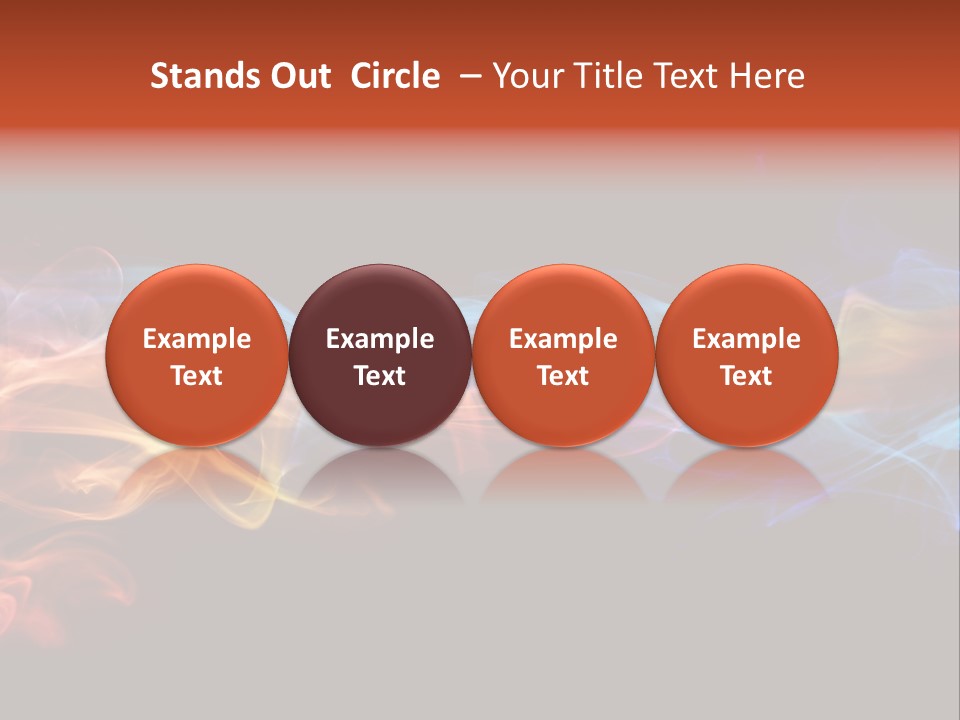 Stands Out Circle – Your Title Text Here

Example Text

Example Text

Example Text

Example Text